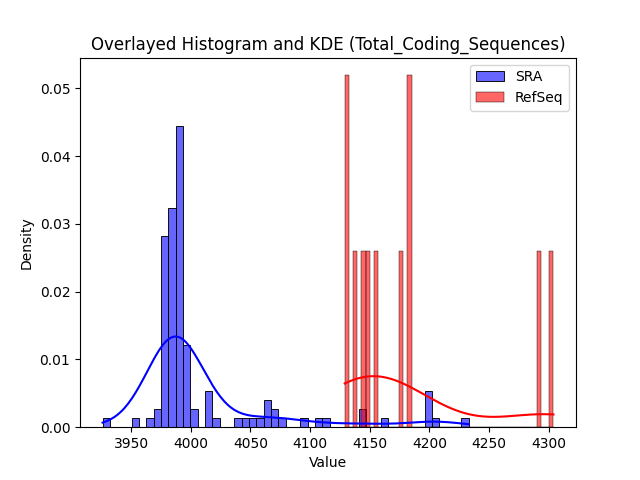 Overlayed Histogram and KDE (Total_Coding_Sequences)

SRA
RefSeq

Density

0.05
0.04
0.03
0.02
0.01
0.00

3950 4000 4050 4100 4150 4200 4250 4300

Value